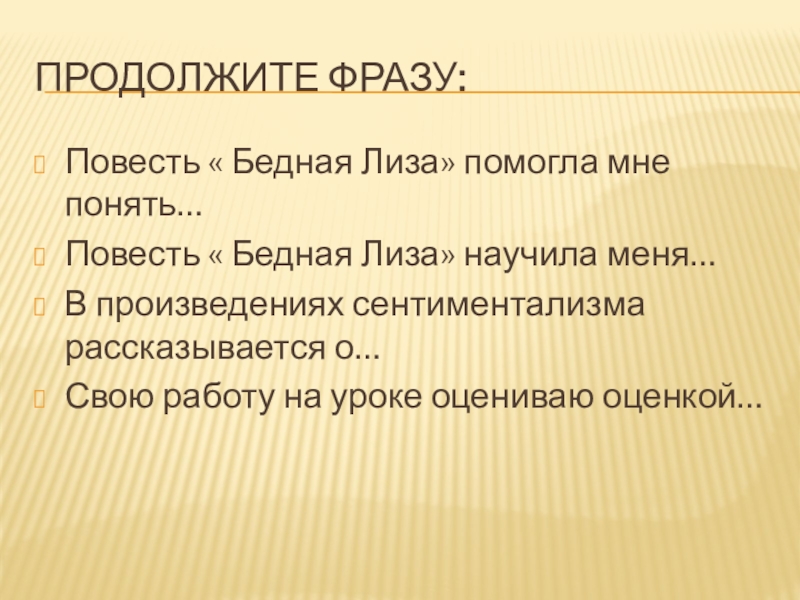 ПРОДОЛЖИТЕ ФРАЗУ:

Повесть « Бедная Лиза» помогла мне понять...

Повесть « Бедная Лиза» научила меня...

В произведениях сентиментализма рассказывается о...

Свою работу на уроке оцениваю оценкой...